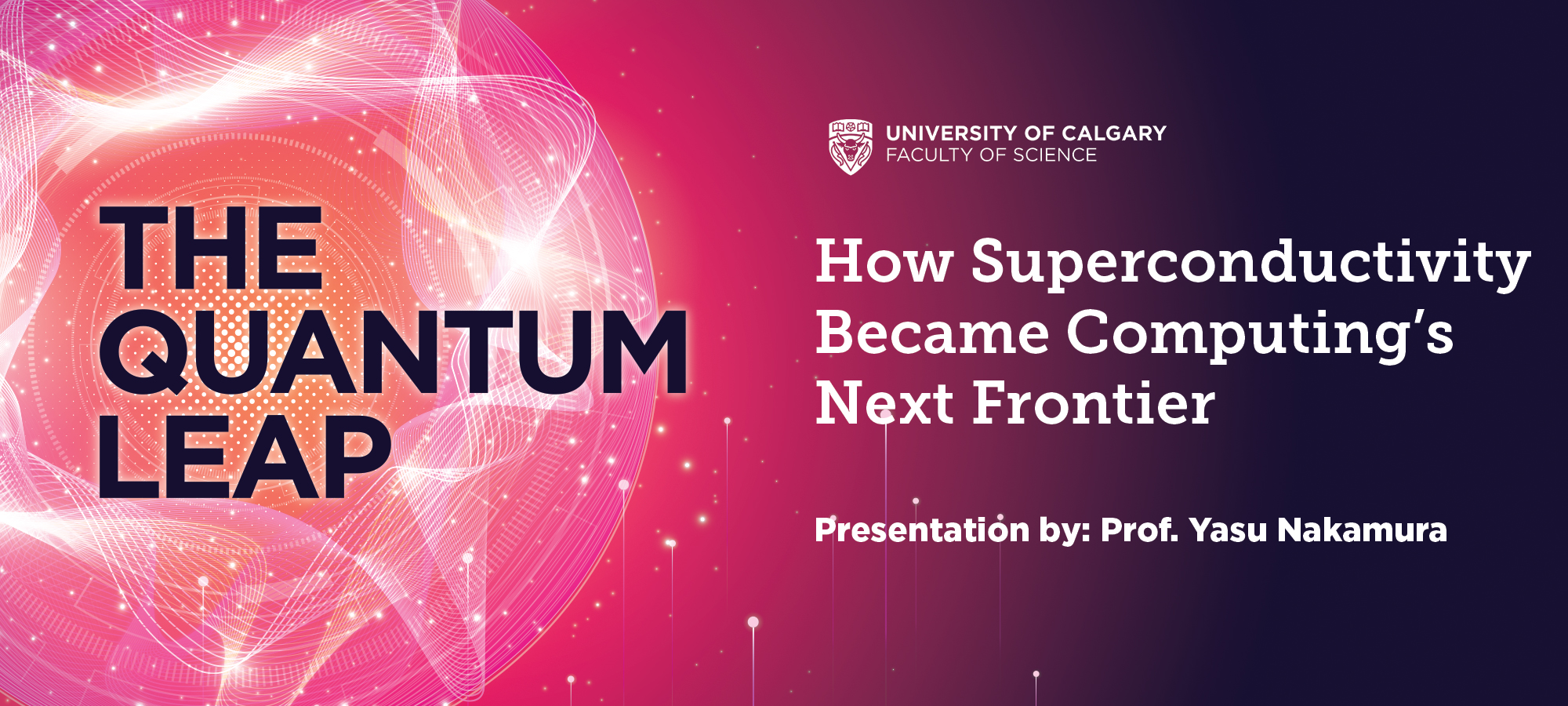 THE QUANTUM LEAP

UNIVERSITY OF CALGARY
FACULTY OF SCIENCE

How Superconductivity Became Computing's Next Frontier

Presentation by: Prof. Yasu Nakamura